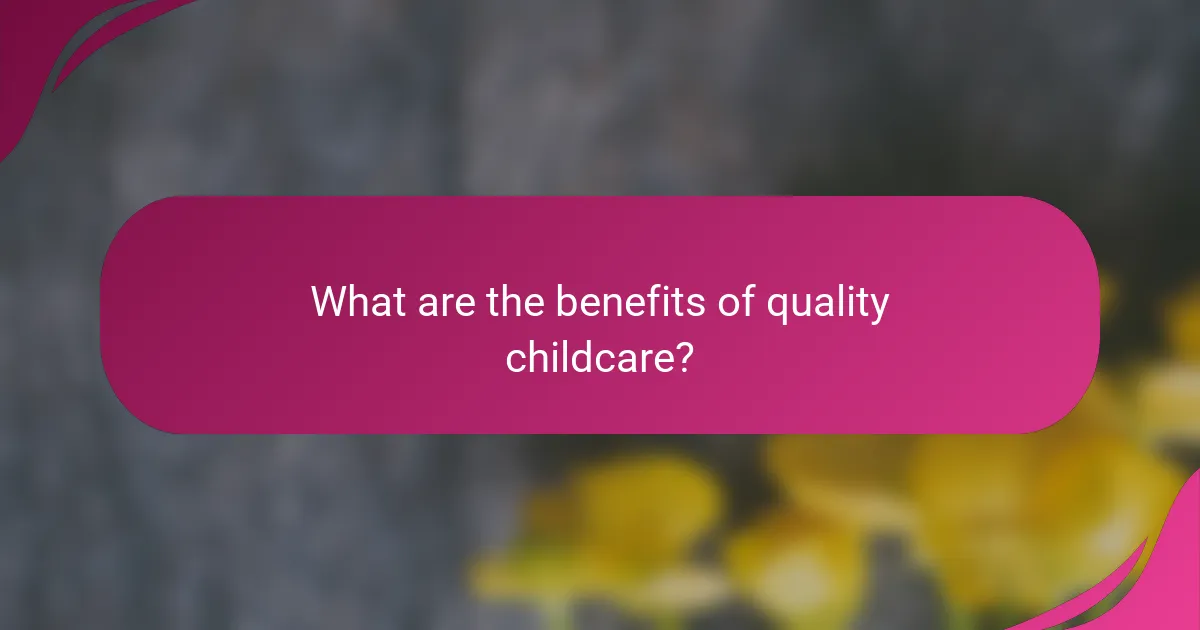 What are the benefits of quality childcare?